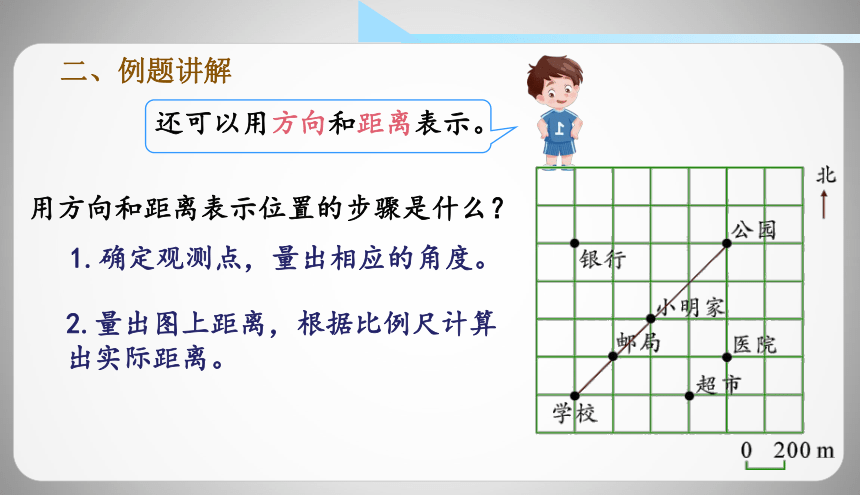 二、例题讲解

还可以用方向和距离表示。

上

用方向和距离表示位置的步骤是什么？

1. 确定观测点，量出相应的角度。

2. 量出图上距离，根据比例尺计算出实际距离。

北

公园

银行

小明家

邮局

医院

超市

学校

0　200 m